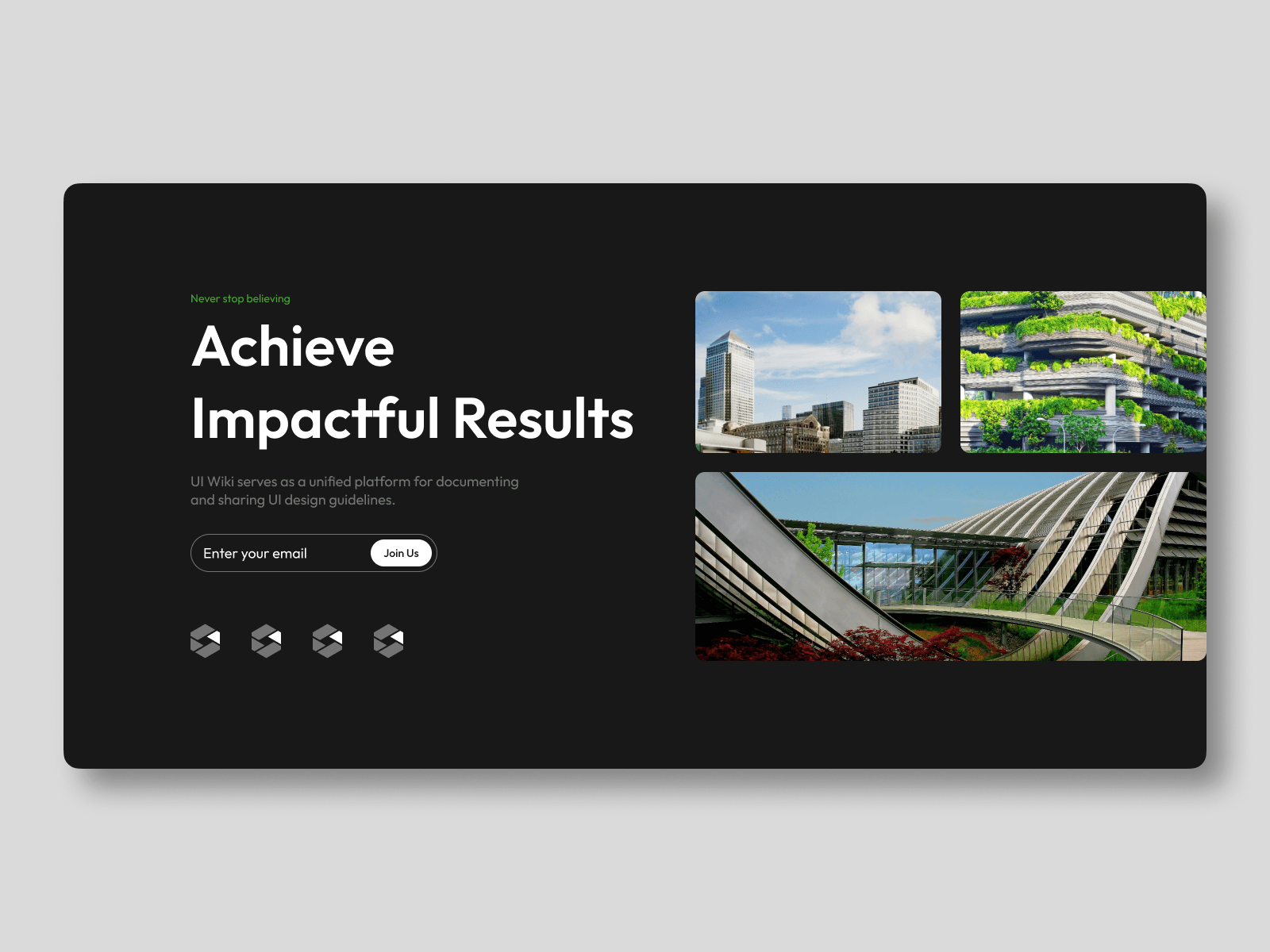 Never stop believing

Achieve
Impactful Results

UI Wiki serves as a unified platform for documenting and sharing UI design guidelines.

Enter your email

Join Us